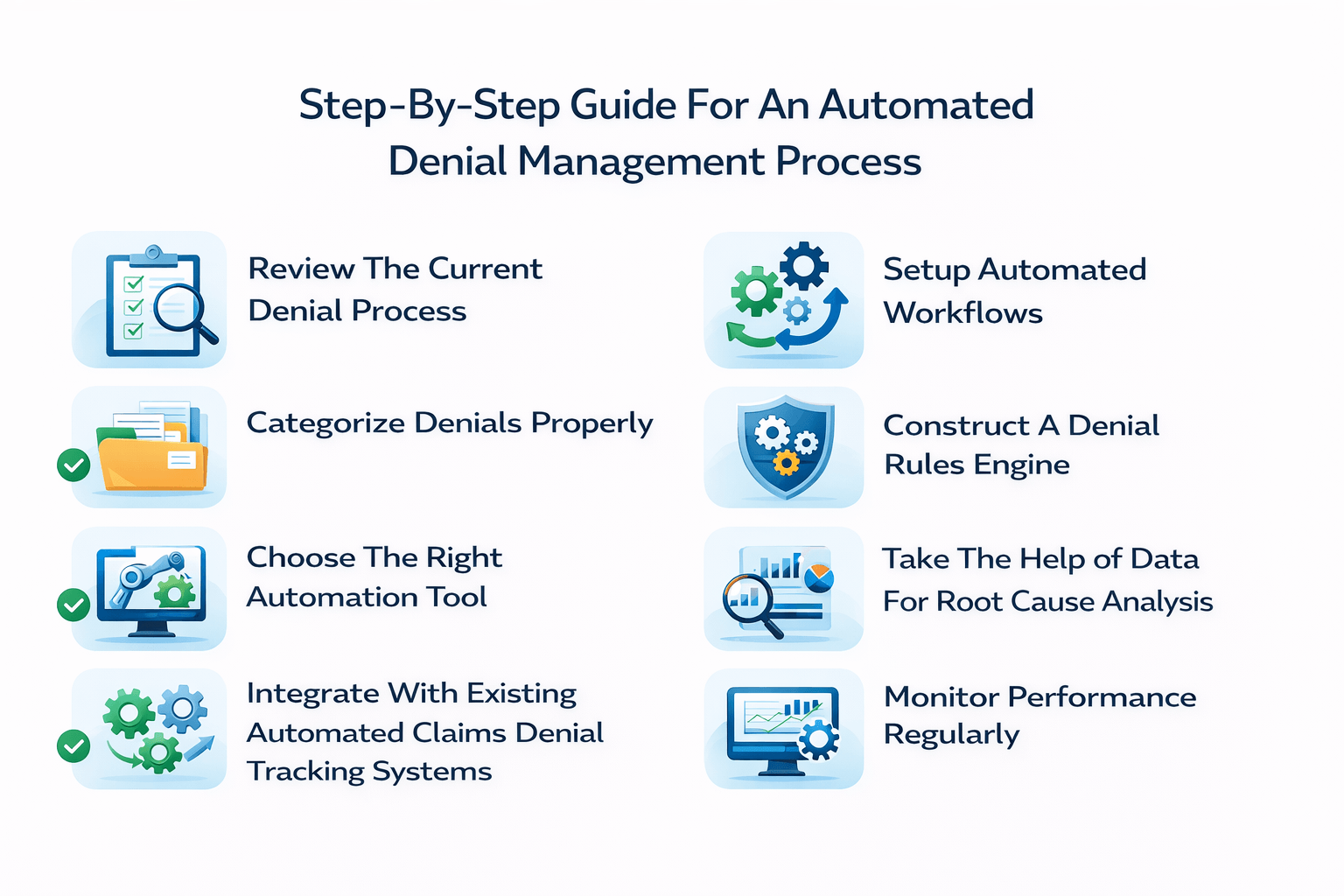 Step-By-Step Guide For An Automated Denial Management Process

Review The Current Denial Process

Categorize Denials Properly

Choose The Right Automation Tool

Integrate With Existing Automated Claims Denial Tracking Systems

Setup Automated Workflows

Construct A Denial Rules Engine

Take The Help of Data For Root Cause Analysis

Monitor Performance Regularly